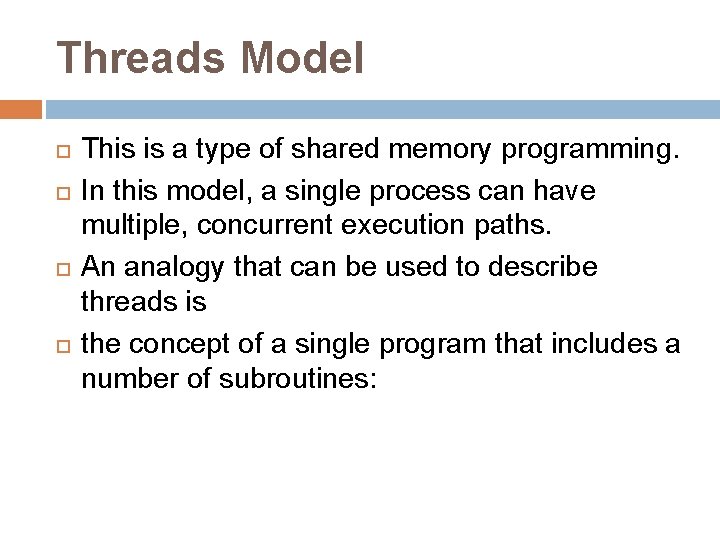 Threads Model

This is a type of shared memory programming.

In this model, a single process can have multiple, concurrent execution paths.

An analogy that can be used to describe threads is

the concept of a single program that includes a number of subroutines: